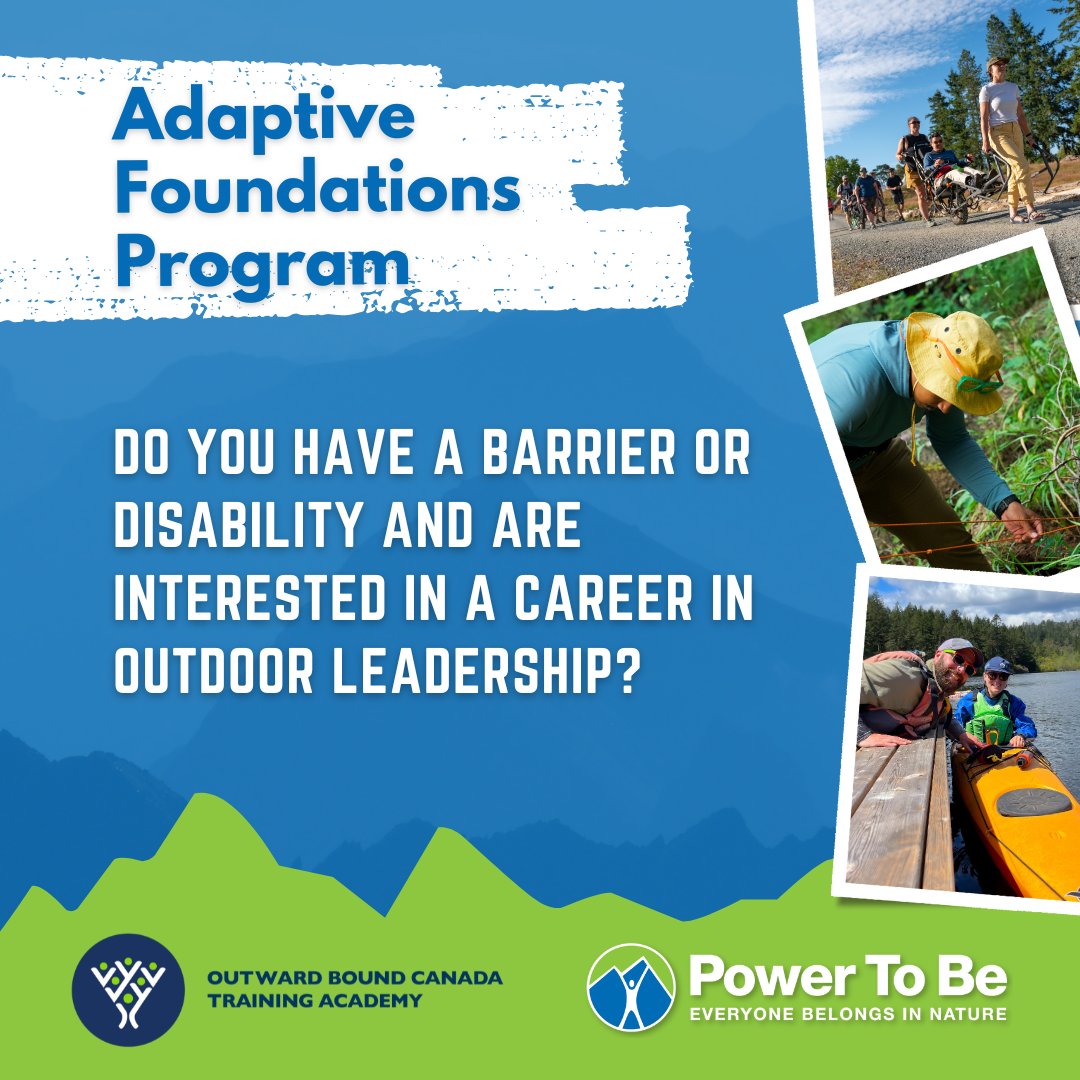 Adaptive Foundations Program

DO YOU HAVE A BARRIER OR DISABILITY AND ARE INTERESTED IN A CAREER IN OUTDOOR LEADERSHIP?

OUTWARD BOUND CANADA TRAINING ACADEMY

Power To Be
EVERYONE BELONGS IN NATURE